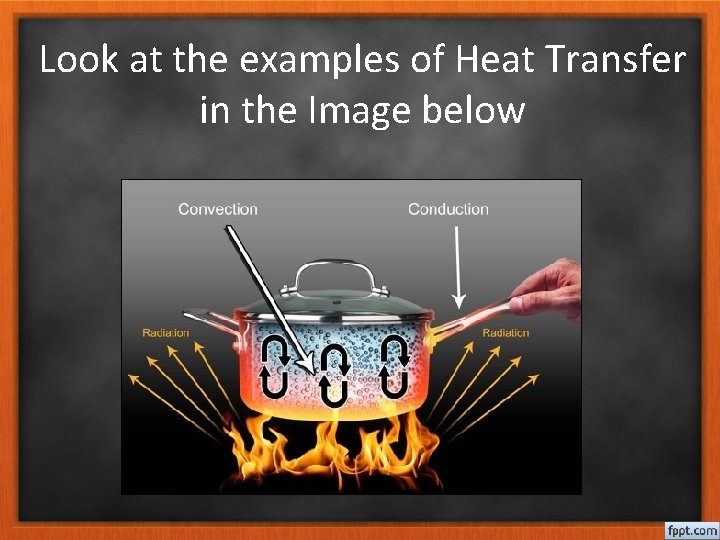 Look at the examples of Heat Transfer in the Image below

Convection

Conduction

Radiation

Radiation

fppt.com